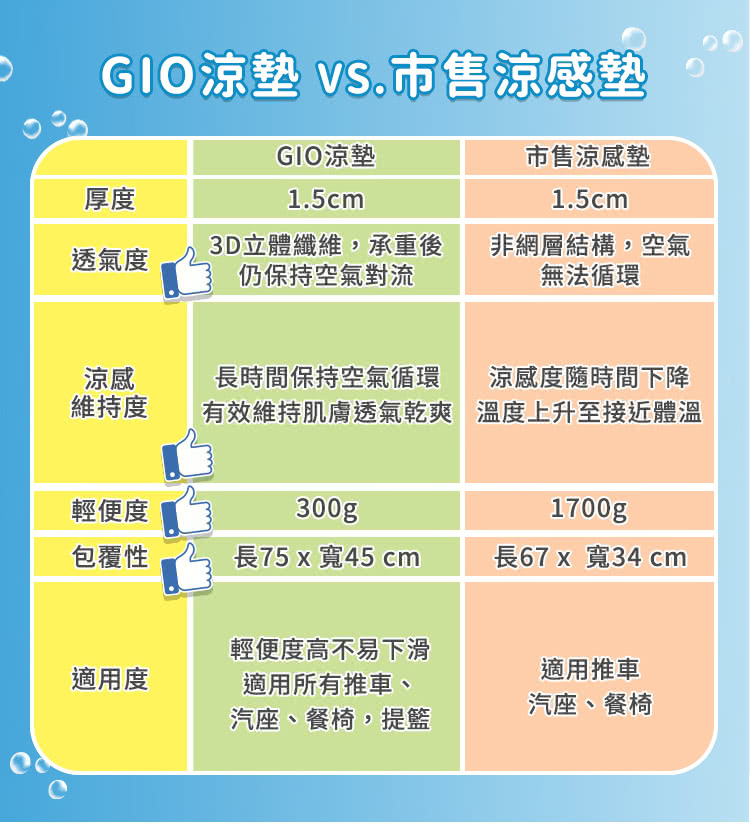 GIO涼墊 vs.市售涼感墊

|  | GIO涼墊 | 市售涼感墊 |
|---|---|---|
| 厚度 | 1.5cm | 1.5cm |
| 透氣度 | 3D立體纖維，承重後仍保持空氣對流 | 非網層結構，空氣無法循環 |
| 涼感維持度 | 長時間保持空氣循環 有效維持肌膚透氣乾爽 | 涼感度隨時間下降 溫度上升至接近體溫 |
| 輕便度 | 300g | 1700g |
| 包覆性 | 長75 x 寬45 cm | 長67 x 寬34 cm |
| 適用度 | 輕便度高不易下滑 適用所有推車、汽座、餐椅，提籃 | 適用推車 汽座、餐椅 |